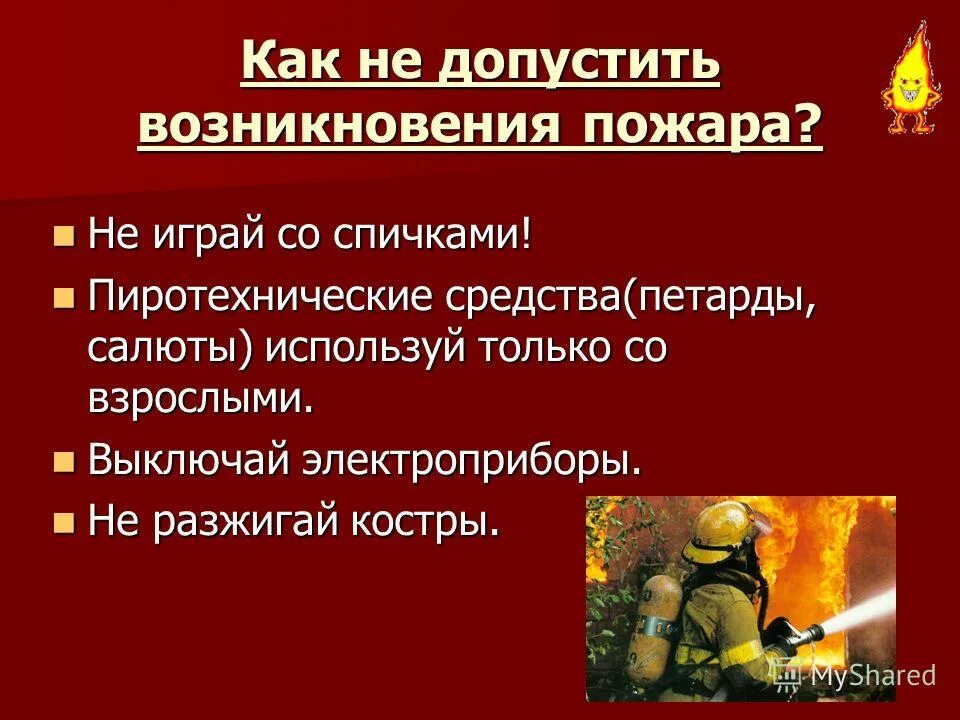 Как не допустить возникновения пожара?

Не играй со спичками!

Пиротехнические средства(петарды, салюты) используй только со взрослыми.

Выключай электроприборы.

Не разжигай костры.

MyShared